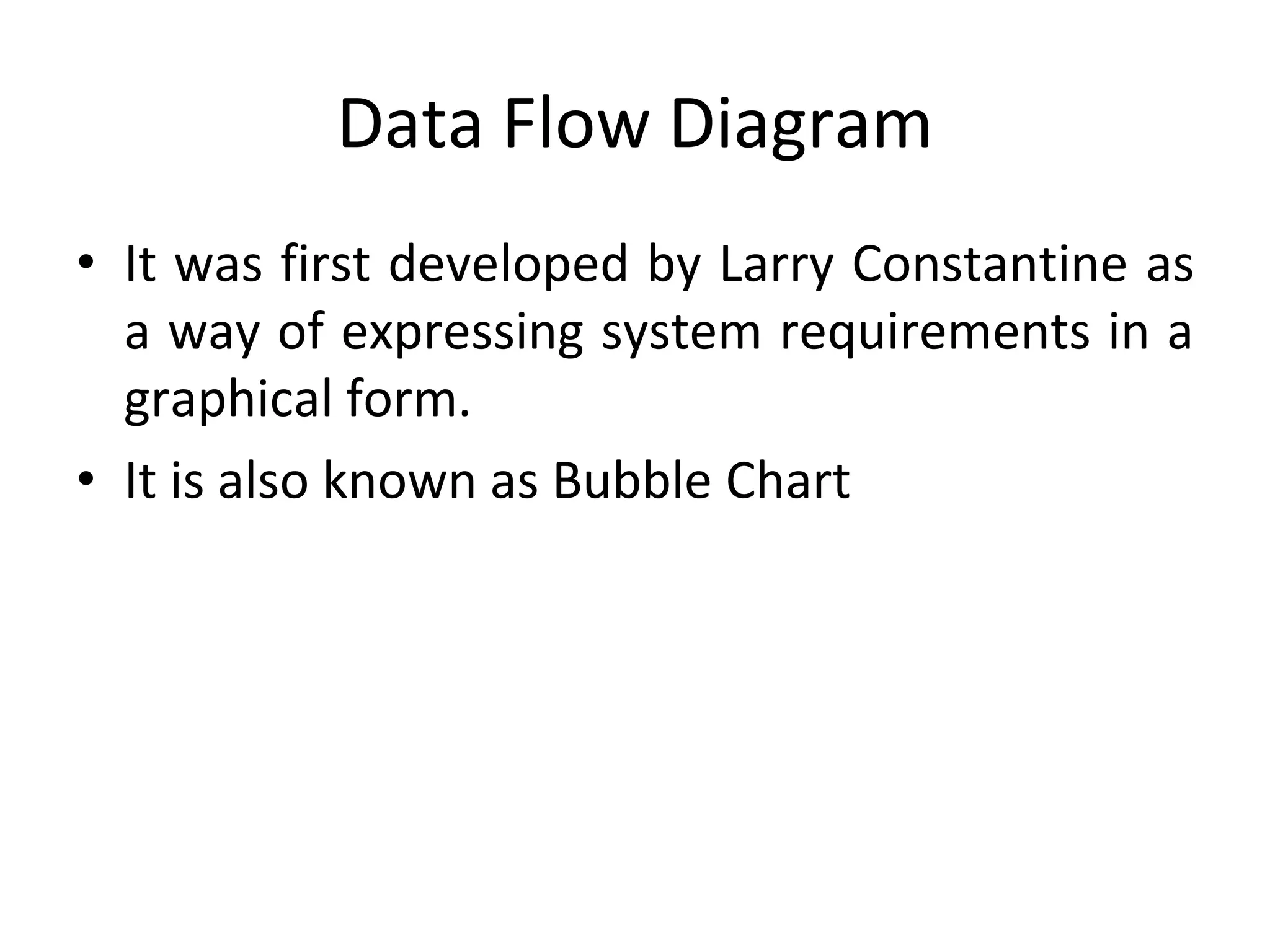 Data Flow Diagram

• It was first developed by Larry Constantine as a way of expressing system requirements in a graphical form.
• It is also known as Bubble Chart